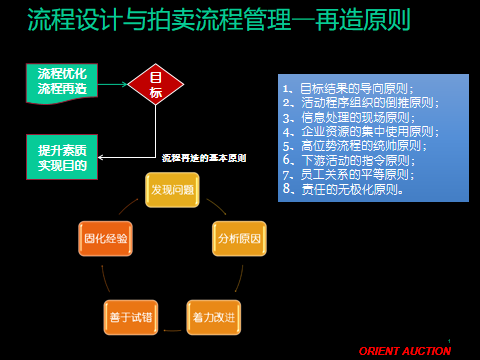 流程设计与拍卖流程管理—再造原则

流程优化
流程再造

目标

提升素质
实现目的

流程再造的基本原则

发现问题

分析原因

着力改进

善于试错

固化经验

1、目标结果的导向原则；
2、活动程序组织的倒推原则；
3、信息处理的现场原则；
4、企业资源的集中使用原则；
5、高位势流程的统帅原则；
6、下游活动的指令原则；
7、员工关系的平等原则；
8、责任的无极化原则。

1

ORIENT AUCTION